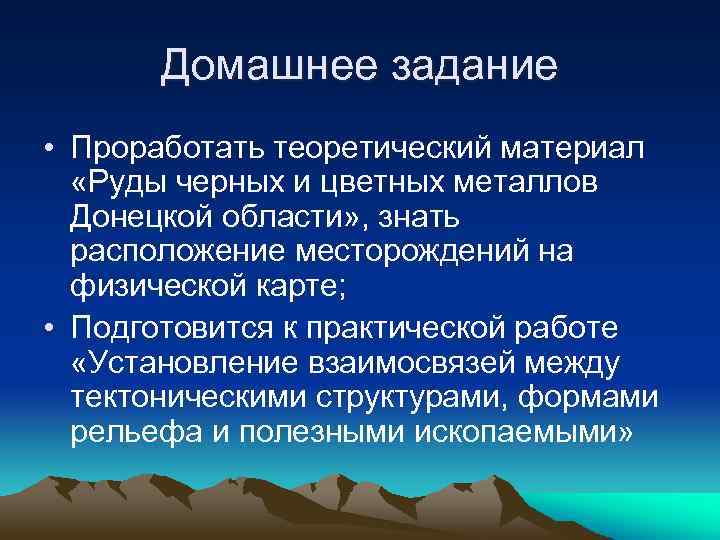 Домашнее задание

• Проработать теоретический материал «Руды черных и цветных металлов Донецкой области», знать расположение месторождений на физической карте;

• Подготовится к практической работе «Установление взаимосвязей между тектоническими структурами, формами рельефа и полезными ископаемыми»